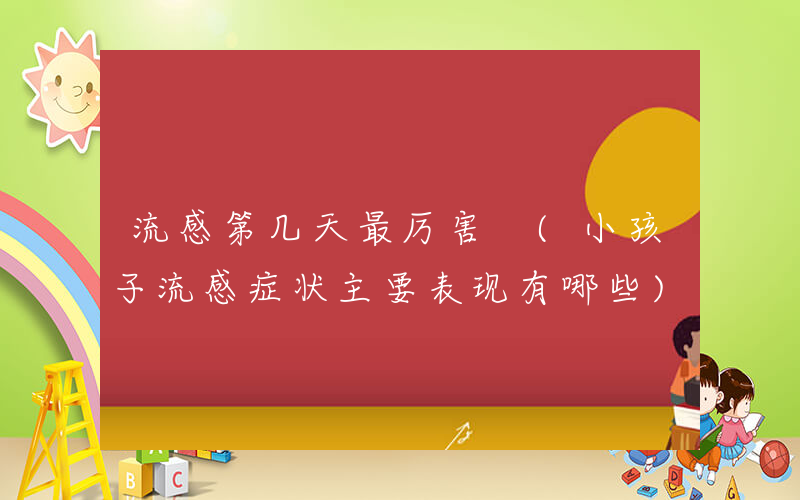 流感第几天最厉害 （小孩子流感症状主要表现有哪些）

A

B C